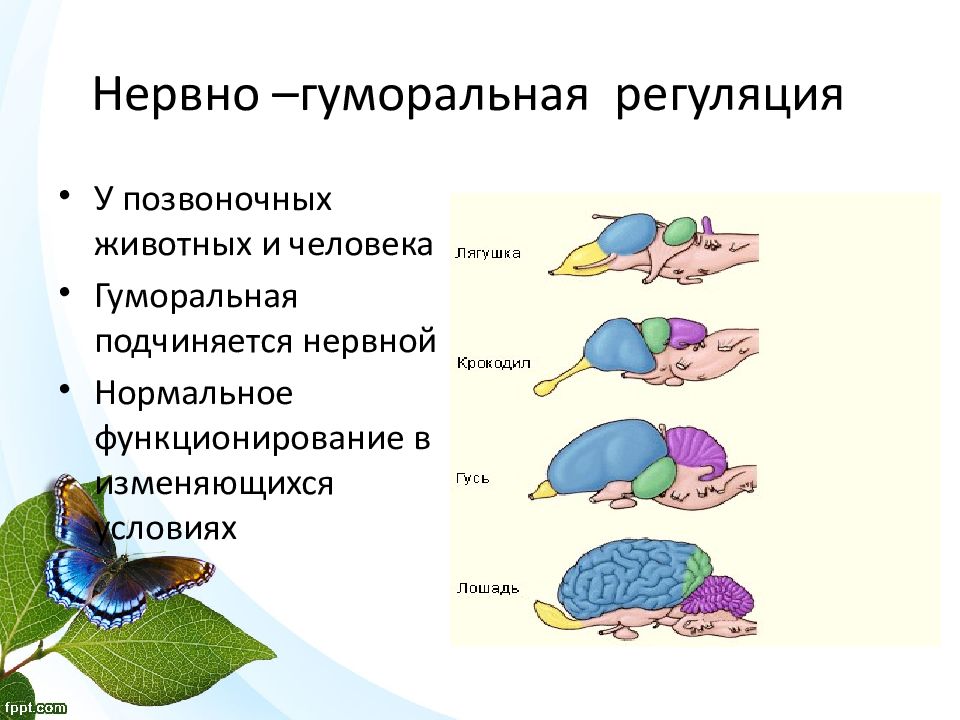 Нервно –гуморальная регуляция

• У позвоночных животных и человека
• Гуморальная подчиняется нервной
• Нормальное функционирование в изменяющихся условиях

Лягушка
Крокодил
Гусь
Лошадь

fppt.com